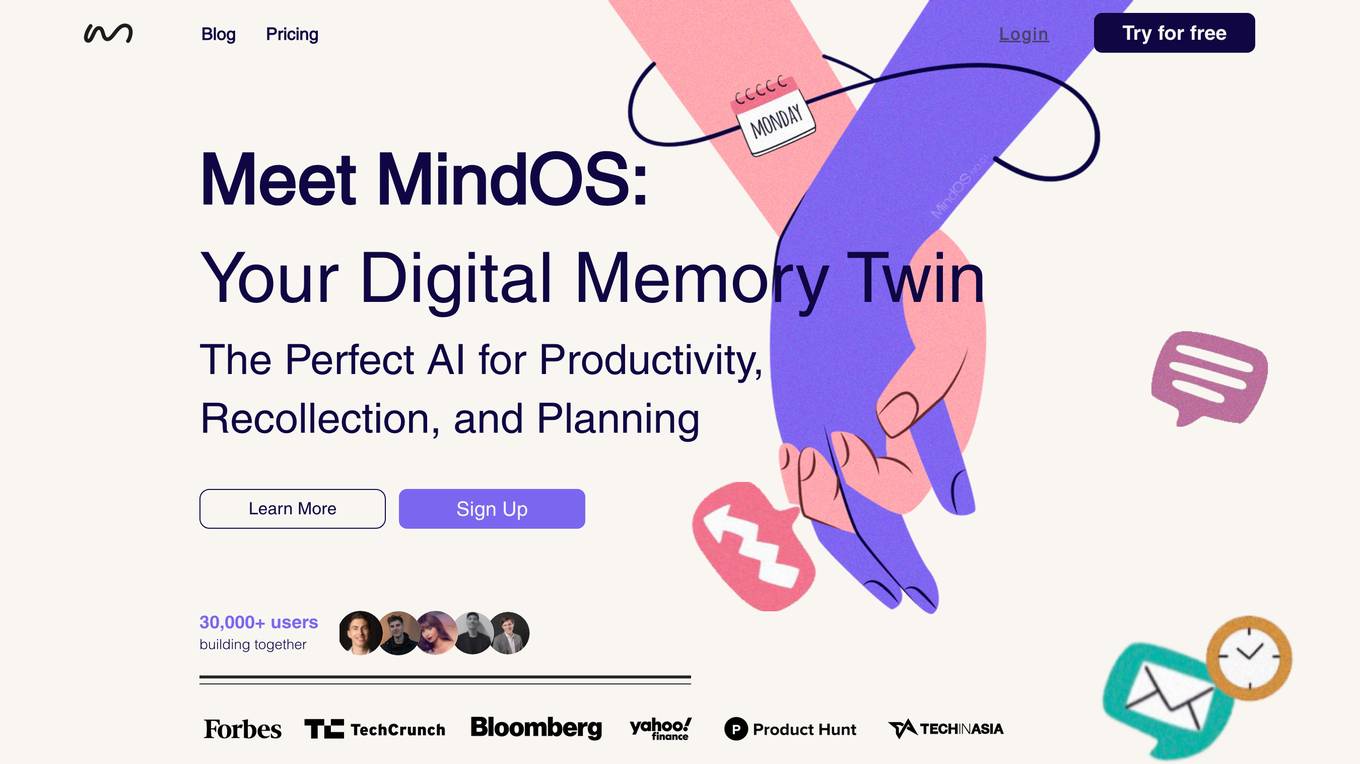 Blog Pricing

Login

Try for free

MONDAY

MindOS

Meet MindOS:

Your Digital Memory Twin

The Perfect AI for Productivity, Recollection, and Planning

Learn More

Sign Up

30,000+ users
building together

Forbes TechCrunch Bloomberg yahoo! finance Product Hunt TECHINASIA